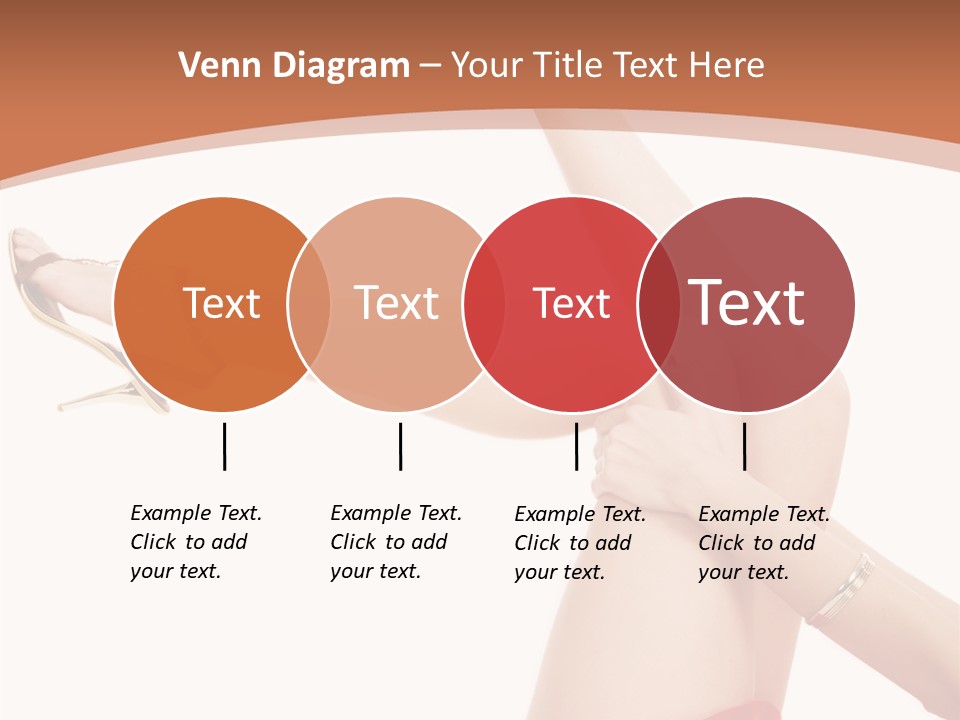 Venn Diagram – Your Title Text Here

Text

Text

Text

Text

Example Text. Click to add your text.

Example Text. Click to add your text.

Example Text. Click to add your text.

Example Text. Click to add your text.